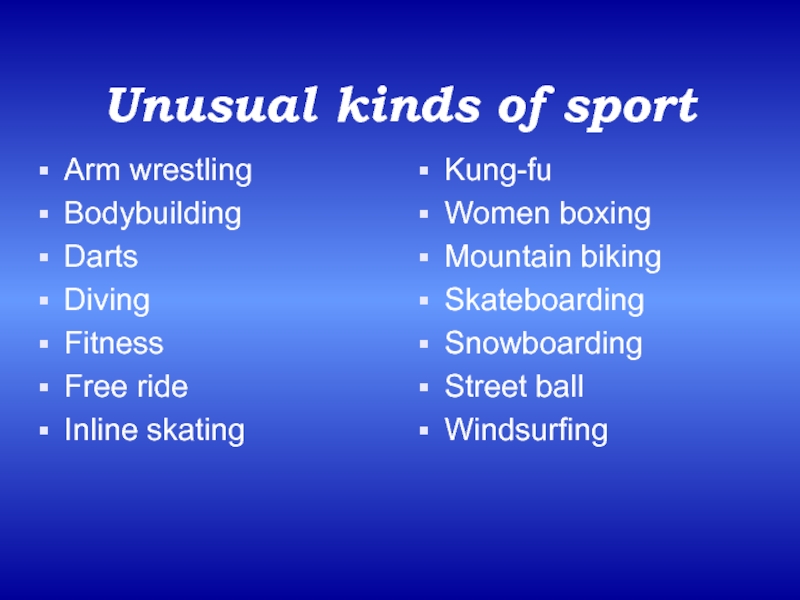 Unusual kinds of sport

- Arm wrestling
- Bodybuilding
- Darts
- Diving
- Fitness
- Free ride
- Inline skating

- Kung-fu
- Women boxing
- Mountain biking
- Skateboarding
- Snowboarding
- Street ball
- Windsurfing